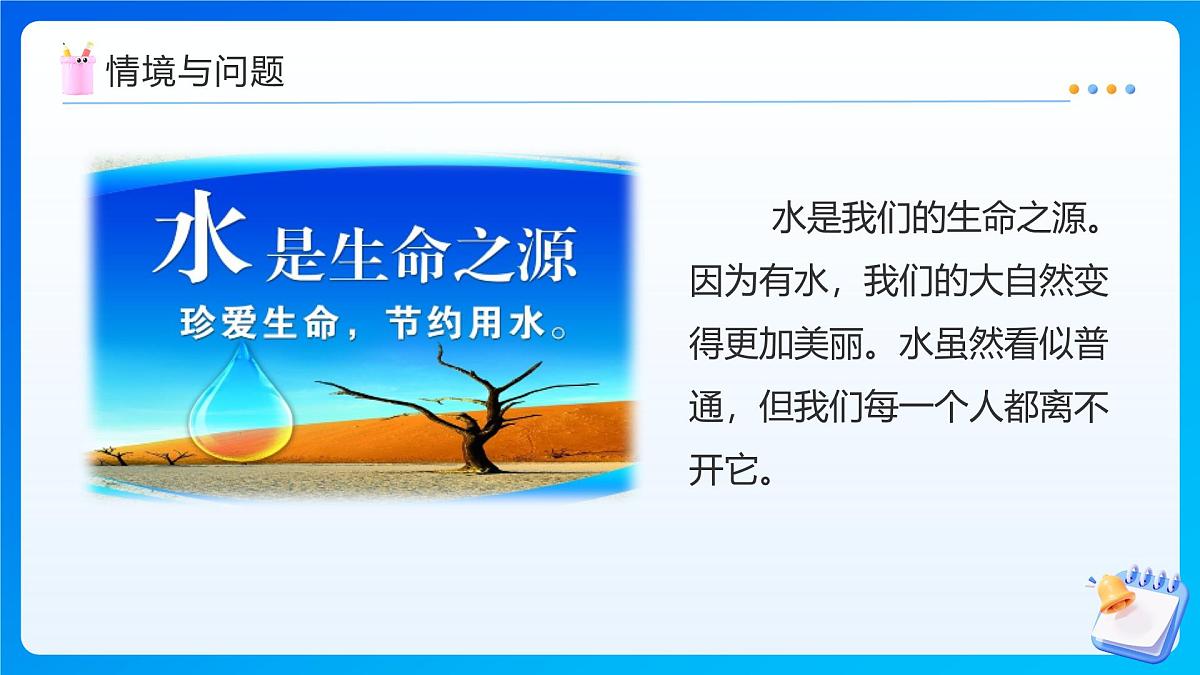 情境与问题

水是生命之源
珍爱生命，节约用水。

水是我们的生命之源。因为有水，我们的大自然变得更加美丽。水虽然看似普通，但我们每一个人都离不开它。